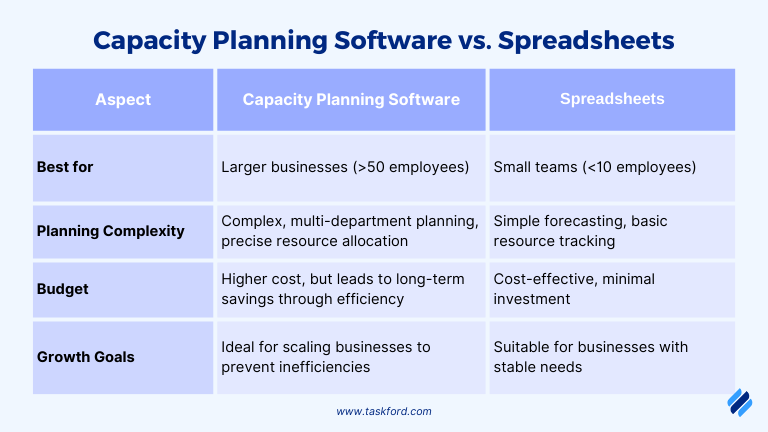 Capacity Planning Software vs. Spreadsheets

| Aspect | Capacity Planning Software | Spreadsheets |
|---|---|---|
| Best for | Larger businesses (>50 employees) | Small teams (<10 employees) |
| Planning Complexity | Complex, multi-department planning, precise resource allocation | Simple forecasting, basic resource tracking |
| Budget | Higher cost, but leads to long-term savings through efficiency | Cost-effective, minimal investment |
| Growth Goals | Ideal for scaling businesses to prevent inefficiencies | Suitable for businesses with stable needs |

www.taskford.com